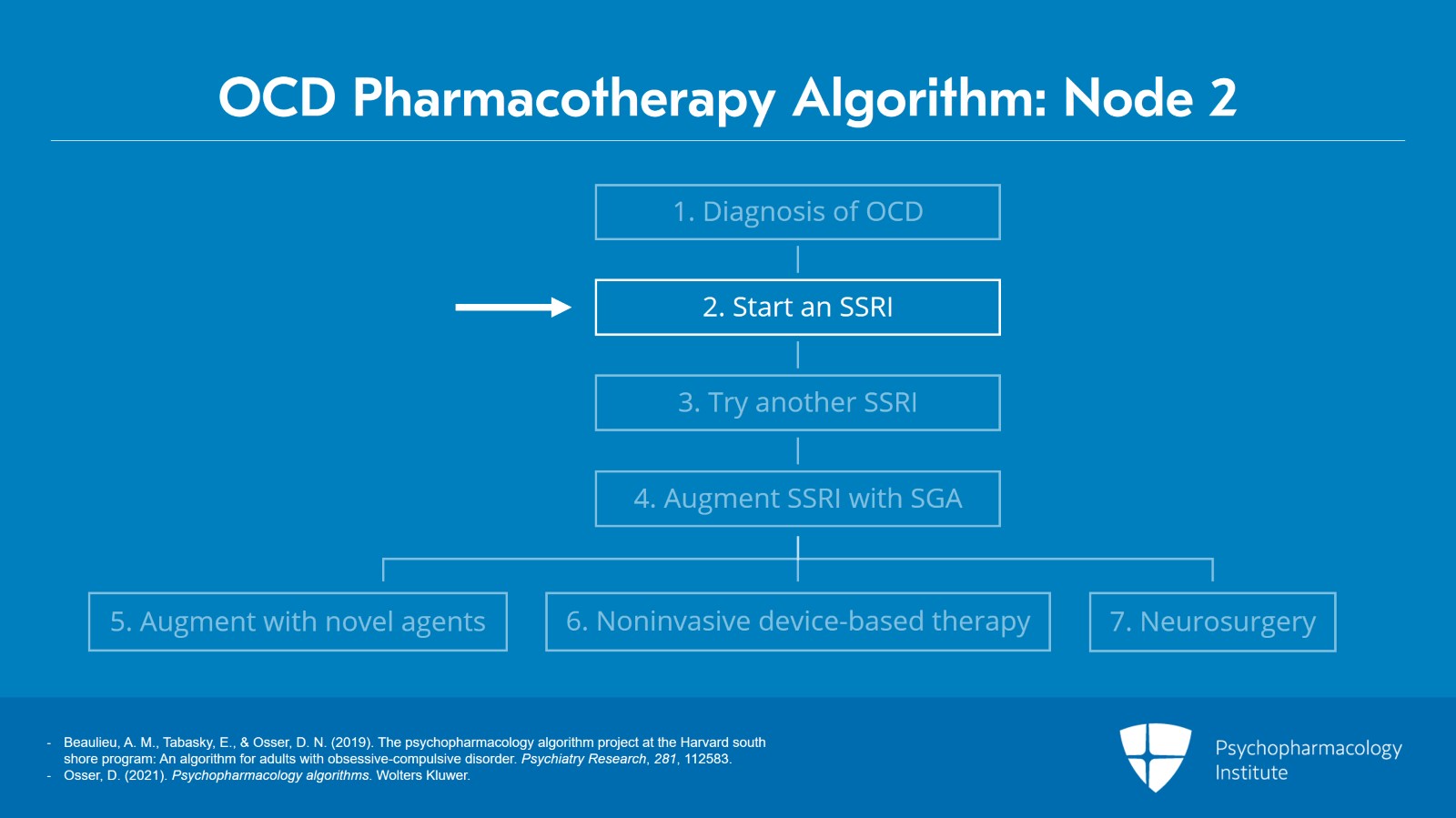 OCD Pharmacotherapy Algorithm: Node 2

1. Diagnosis of OCD

2. Start an SSRI

3. Try another SSRI

4. Augment SSRI with SGA

5. Augment with novel agents

6. Noninvasive device-based therapy

7. Neurosurgery

- Beaulieu, A. M., Tabasky, E., & Osser, D. N. (2019). The psychopharmacology algorithm project at the Harvard south shore program: An algorithm for adults with obsessive-compulsive disorder. Psychiatry Research, 281, 112583.
- Osser, D. (2021). Psychopharmacology algorithms. Wolters Kluwer.

Psychopharmacology Institute